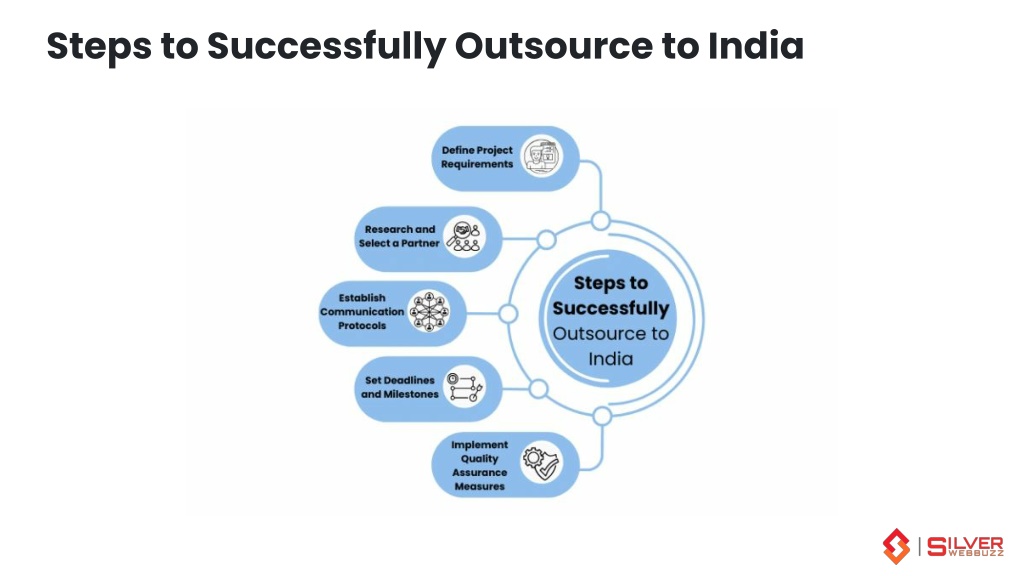 Steps to Successfully Outsource to India

Define Project Requirements

Research and Select a Partner

Establish Communication Protocols

Set Deadlines and Milestones

Implement Quality Assurance Measures

Steps to Successfully Outsource to India

SILVER WEBBUZZ